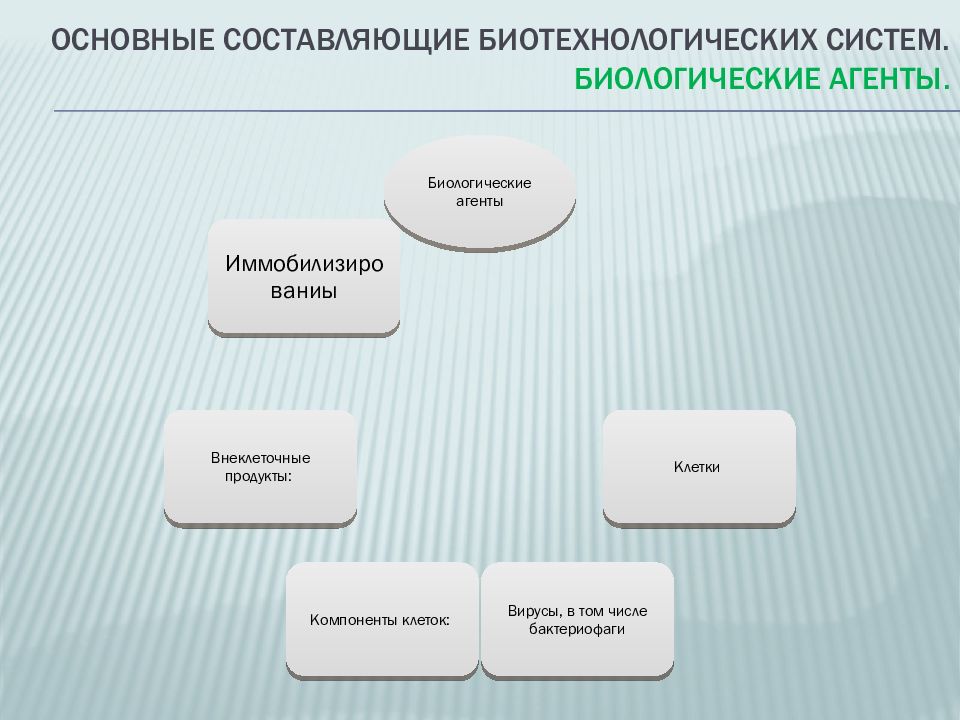 ОСНОВНЫЕ СОСТАВЛЯЮЩИЕ БИОТЕХНОЛОГИЧЕСКИХ СИСТЕМ. БИОЛОГИЧЕСКИЕ АГЕНТЫ.

Биологические агенты

Иммобилизиро ваниы

Внеклеточные продукты:

Клетки

Компоненты клеток:

Вирусы, в том числе бактериофаги